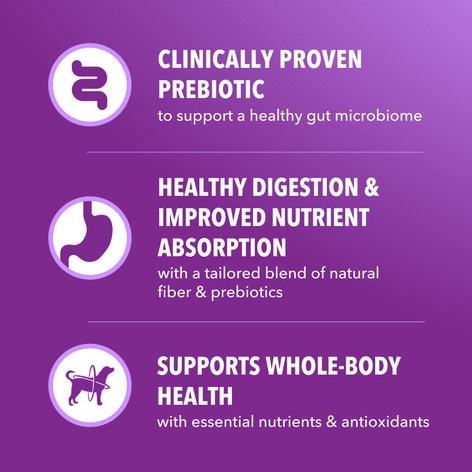 CLINICALLY PROVEN PREBIOTIC
to support a healthy gut microbiome

HEALTHY DIGESTION & IMPROVED NUTRIENT ABSORPTION
with a tailored blend of natural fiber & prebiotics

SUPPORTS WHOLE-BODY HEALTH
with essential nutrients & antioxidants